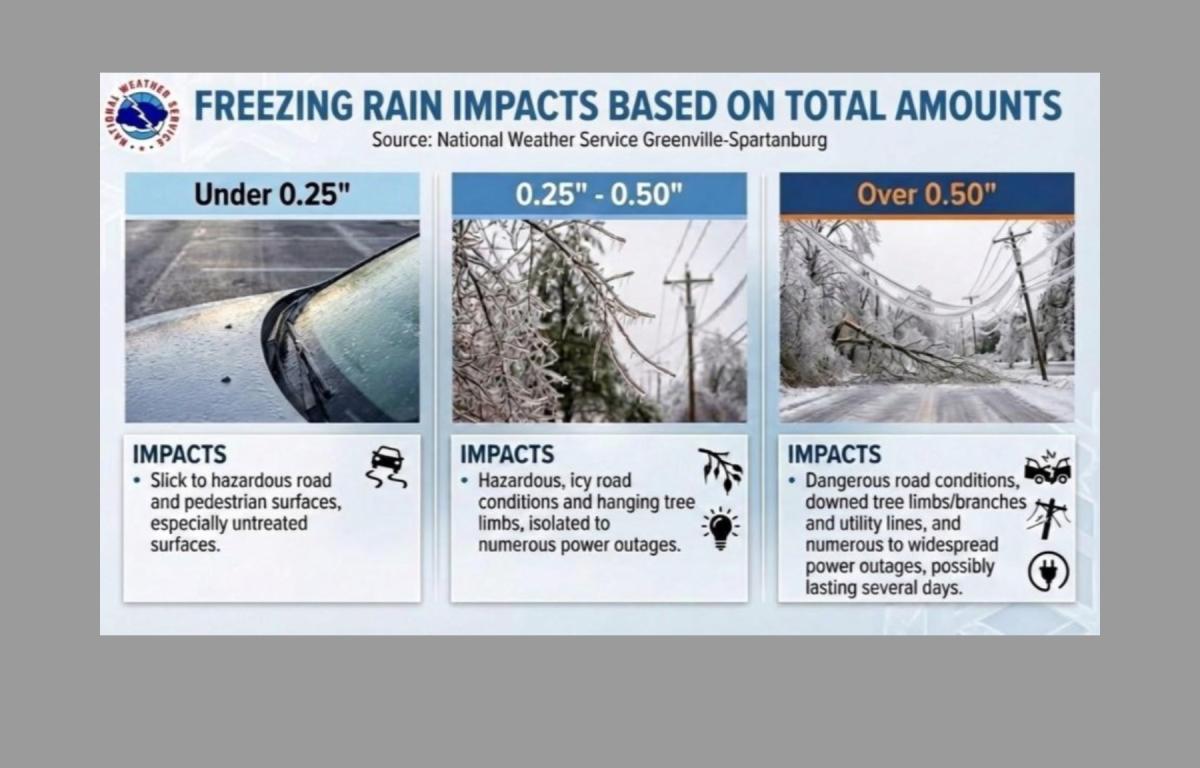 NATIONAL WEATHER SERVICE

FREEZING RAIN IMPACTS BASED ON TOTAL AMOUNTS
Source: National Weather Service Greenville-Spartanburg

Under 0.25"

IMPACTS
• Slick to hazardous road and pedestrian surfaces, especially untreated surfaces.

0.25" - 0.50"

IMPACTS
• Hazardous, icy road conditions and hanging tree limbs, isolated to numerous power outages.

Over 0.50"

IMPACTS
• Dangerous road conditions, downed tree limbs/branches and utility lines, and numerous to widespread power outages, possibly lasting several days.